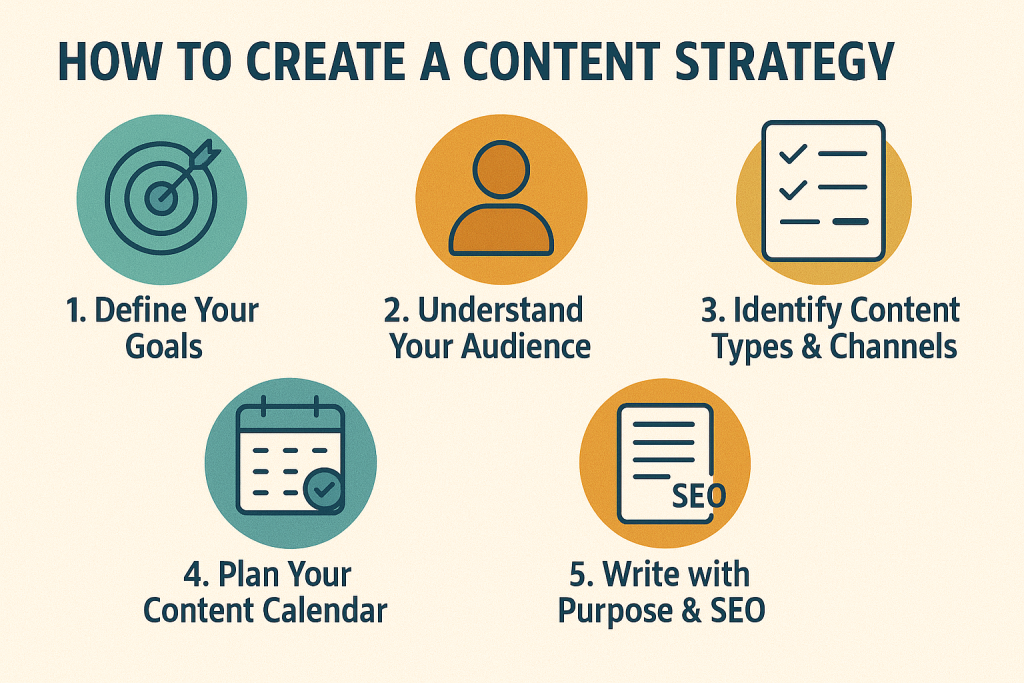 HOW TO CREATE A CONTENT STRATEGY

1. Define Your Goals

2. Understand Your Audience

3. Identify Content Types & Channels

4. Plan Your Content Calendar

SEO

5. Write with Purpose & SEO